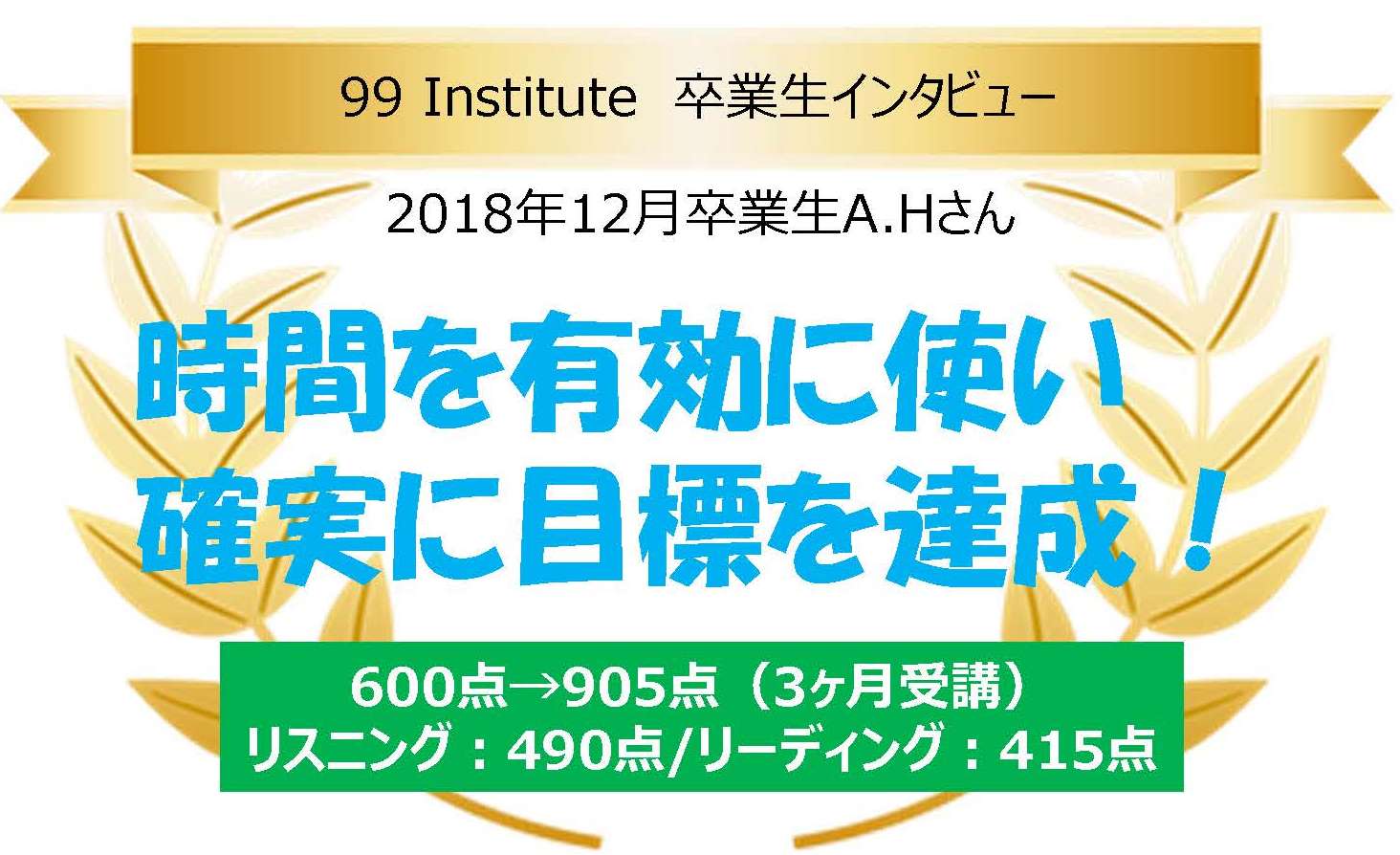 99 Institute 卒業生インタビュー

2018年12月卒業生A.Hさん

時間を有効に使い
確実に目標を達成！

600点→905点（3ヶ月受講）
リスニング：490点/リーディング：415点